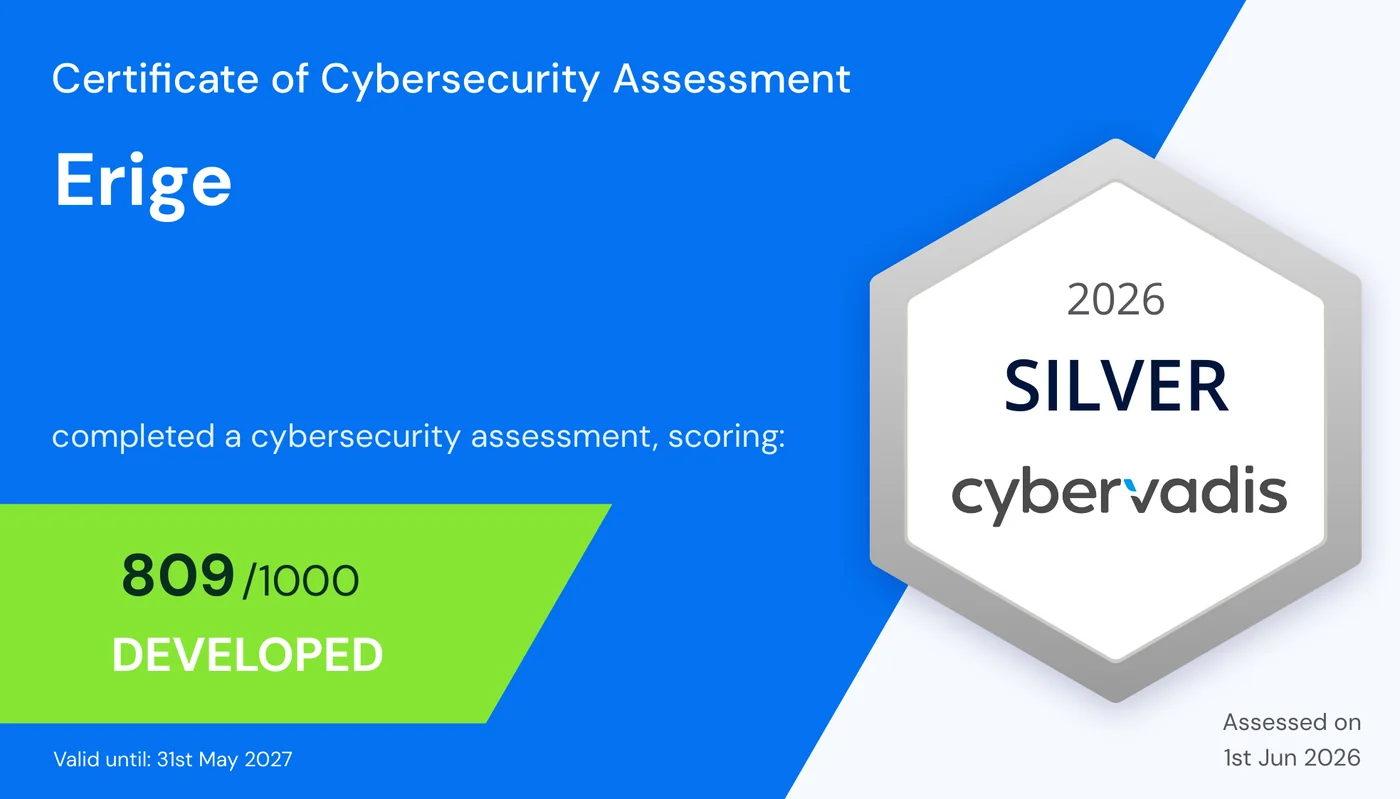 Certificate of Cybersecurity Assessment

Erige

completed a cybersecurity assessment, scoring:

809 /1000

DEVELOPED

Valid until: 31st May 2027

2026

SILVER

cybervadis

Assessed on
1st Jun 2026